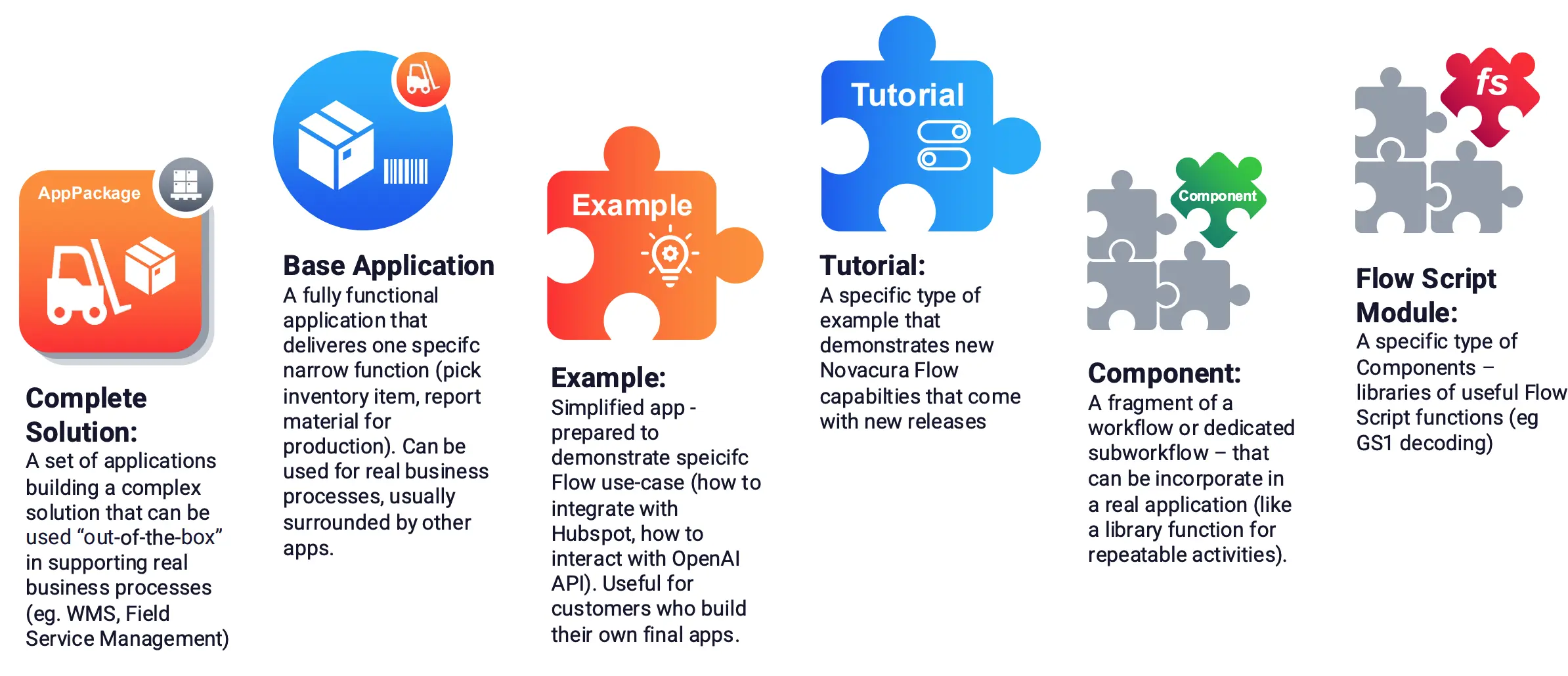 AppPackage

Complete Solution:
A set of applications building a complex solution that can be used “out-of-the-box” in supporting real business processes (eg. WMS, Field Service Management)

Base Application
A fully functional application that deliveres one specifc narrow function (pick inventory item, report material for production). Can be used for real business processes, usually surrounded by other apps.

Example

Example:
Simplified app - prepared to demonstrate speicifc Flow use-case (how to integrate with Hubspot, how to interact with OpenAI API). Useful for customers who build their own final apps.

Tutorial

Tutorial:
A specific type of example that demonstrates new Novacura Flow capabilties that come with new releases

Component

Component:
A fragment of a workflow or dedicated subworkflow – that can be incorporate in a real application (like a library function for repeatable activities).

fs

Flow Script Module:
A specific type of Components – libraries of useful Flow Script functions (eg GS1 decoding)